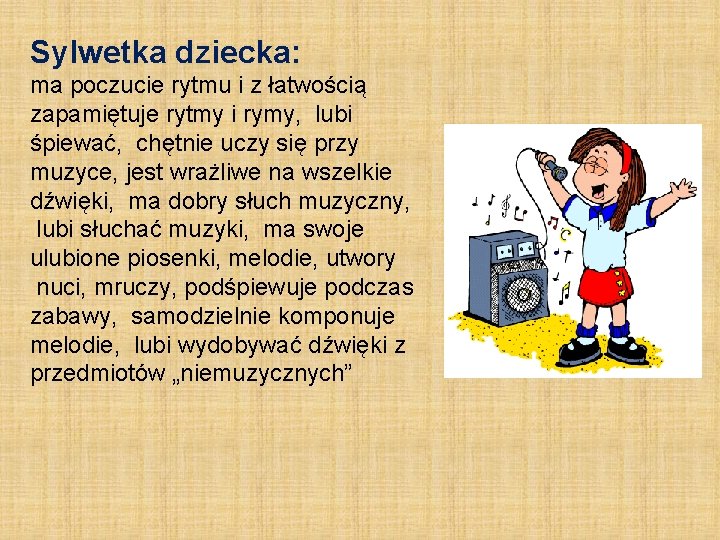 Sylwetka dziecka:
ma poczucie rytmu i z łatwością zapamiętuje rytmy i rymy, lubi śpiewać, chętnie uczy się przy muzyce, jest wrażliwe na wszelkie dźwięki, ma dobry słuch muzyczny, lubi słuchać muzyki, ma swoje ulubione piosenki, melodie, utwory nuci, mruczy, podśpiewuje podczas zabawy, samodzielnie komponuje melodie, lubi wydobywać dźwięki z przedmiotów „niemuzycznych”